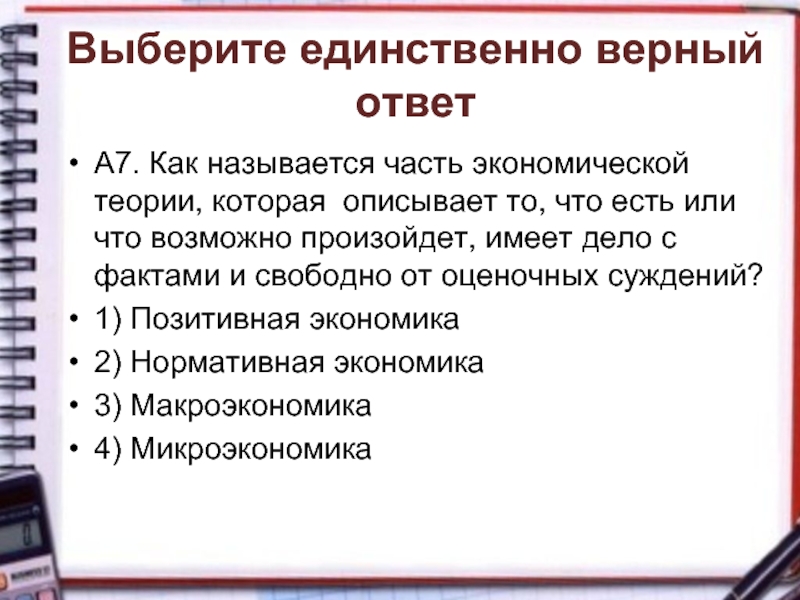 Выберите единственно верный ответ

• А7. Как называется часть экономической теории, которая описывает то, что есть или что возможно произойдет, имеет дело с фактами и свободно от оценочных суждений?
• 1) Позитивная экономика
• 2) Нормативная экономика
• 3) Макроэкономика
• 4) Микроэкономика